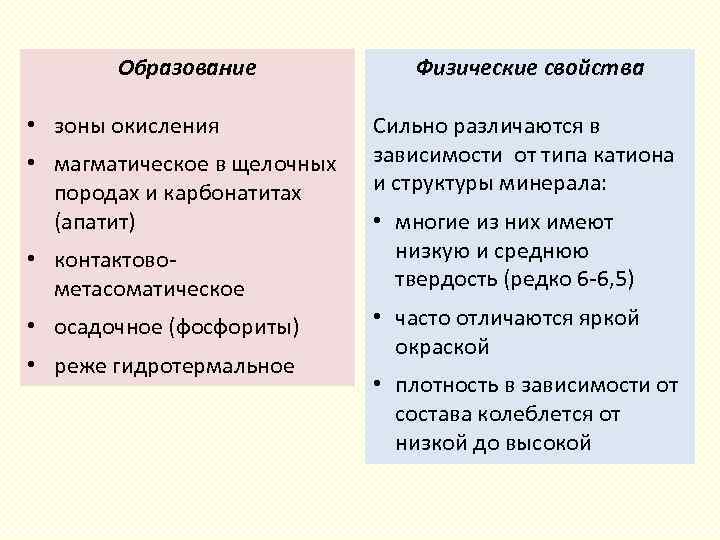 Образование

• зоны окисления
• магматическое в щелочных породах и карбонатитах (апатит)
• контактово-метасоматическое
• осадочное (фосфориты)
• реже гидротермальное

Физические свойства

Сильно различаются в зависимости от типа катиона и структуры минерала:
• многие из них имеют низкую и среднюю твердость (редко 6-6,5)
• часто отличаются яркой окраской
• плотность в зависимости от состава колеблется от низкой до высокой